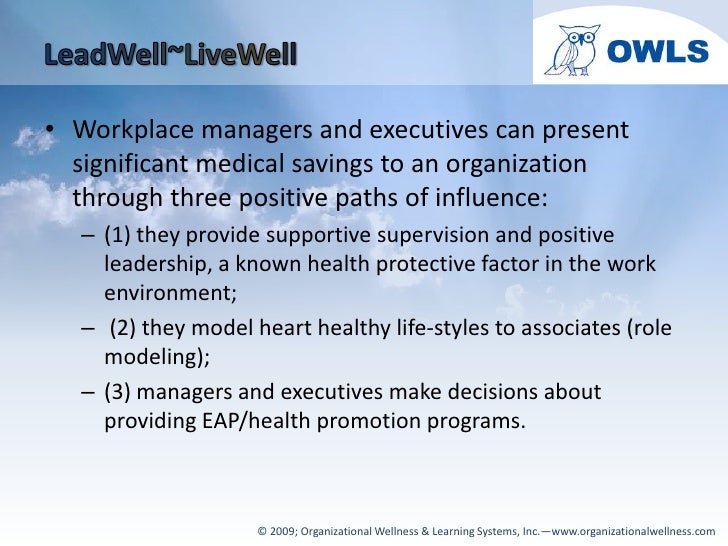 LeadWell~LiveWell

OWLS

• Workplace managers and executives can present significant medical savings to an organization through three positive paths of influence:

– (1) they provide supportive supervision and positive leadership, a known health protective factor in the work environment;

– (2) they model heart healthy life-styles to associates (role modeling);

– (3) managers and executives make decisions about providing EAP/health promotion programs.

© 2009; Organizational Wellness & Learning Systems, Inc.—www.organizationalwellness.com